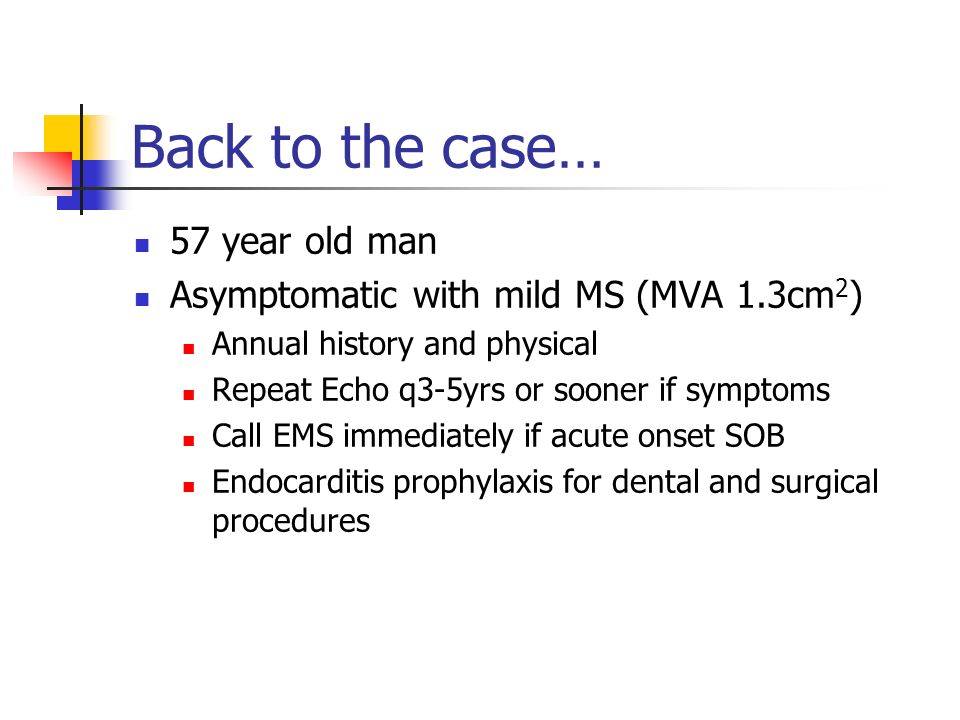 Back to the case…

- 57 year old man
- Asymptomatic with mild MS (MVA 1.3cm$^2$)
  - Annual history and physical
  - Repeat Echo q3-5yrs or sooner if symptoms
  - Call EMS immediately if acute onset SOB
  - Endocarditis prophylaxis for dental and surgical procedures